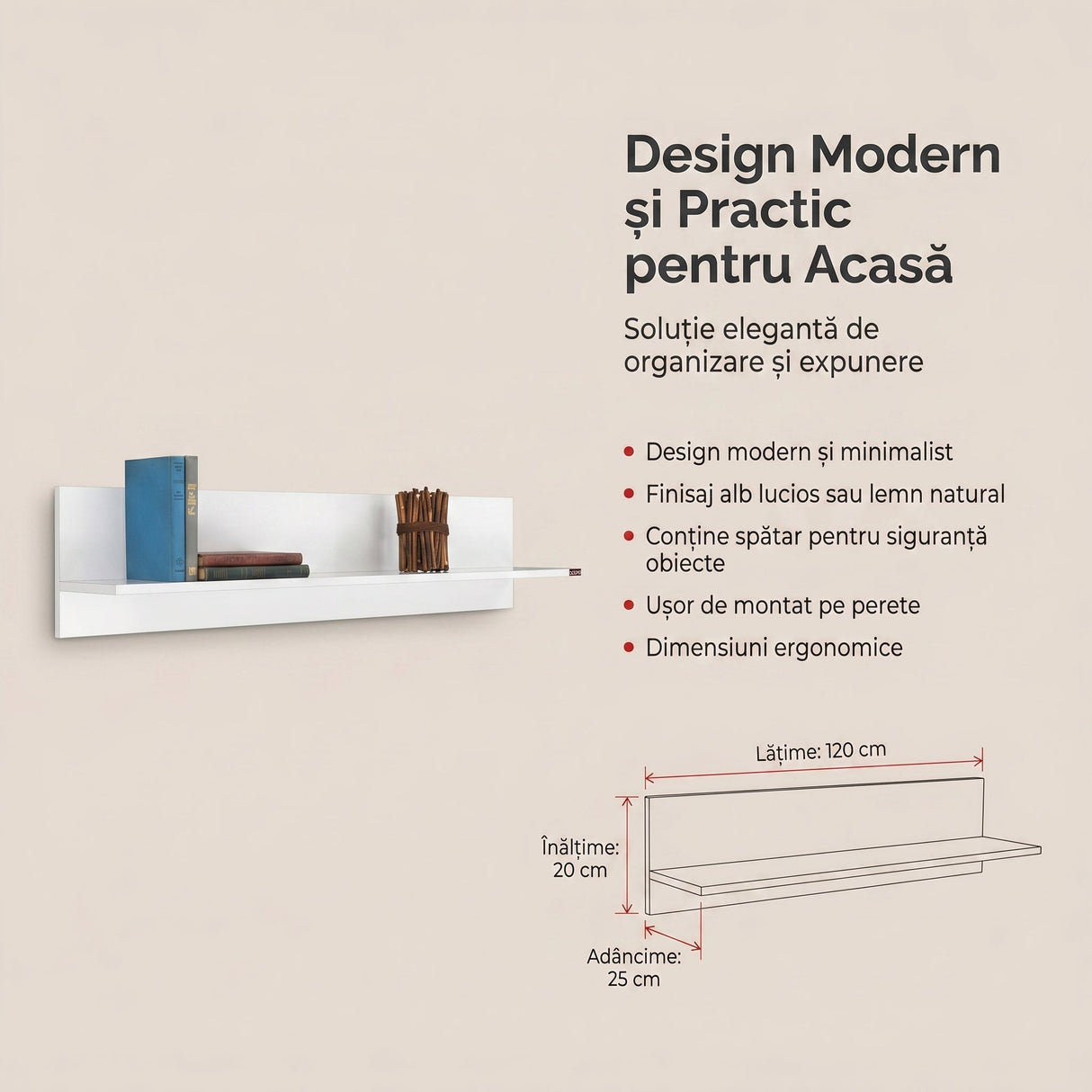 Design Modern și Practic pentru Acasă

Soluție elegantă de organizare și expunere

• Design modern și minimalist
• Finisaj alb lucios sau lemn natural
• Conține spătar pentru siguranță obiecte
• Ușor de montat pe perete
• Dimensiuni ergonomice

Lățime: 120 cm

Înălțime:
20 cm

Adâncime:
25 cm